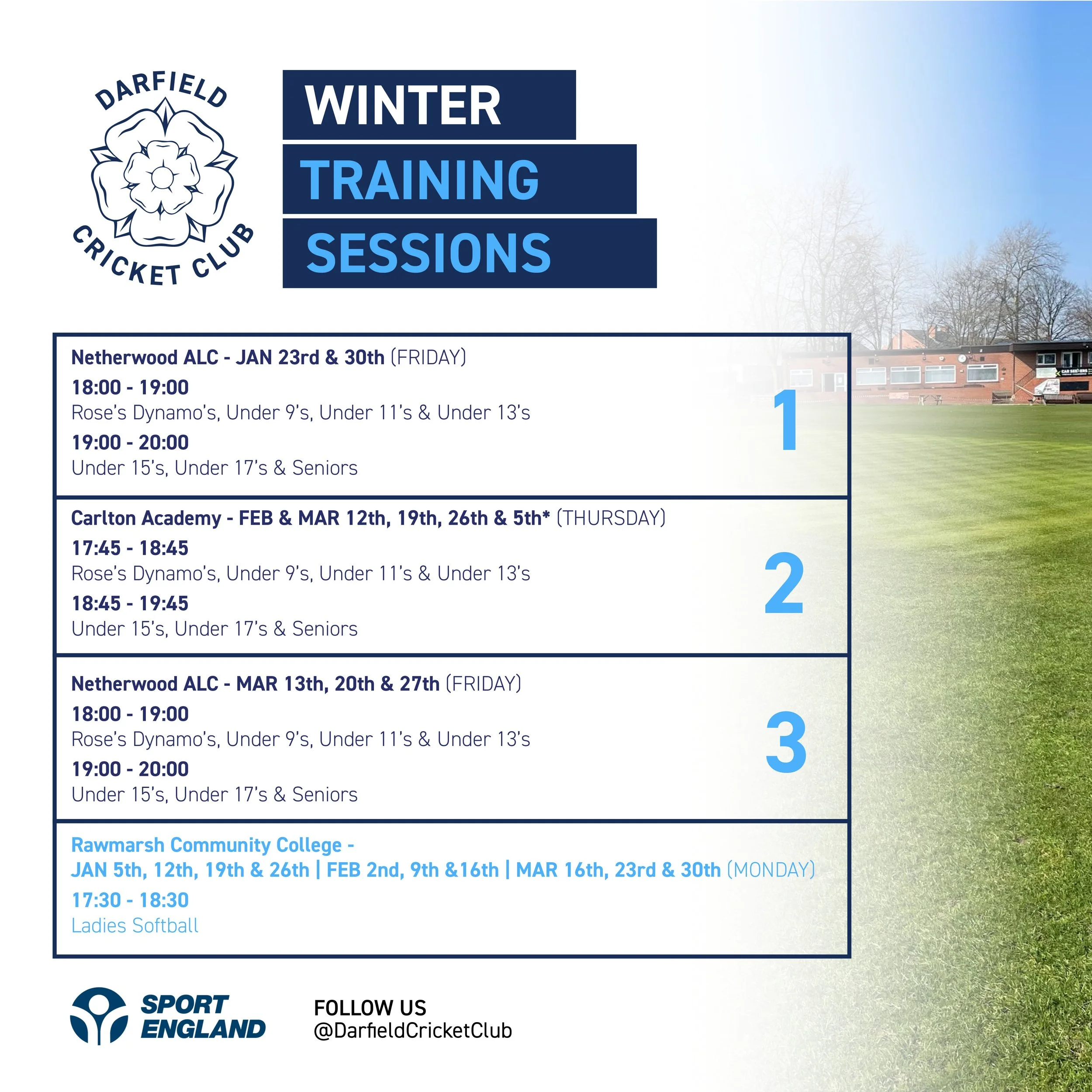 DARFIELD CRICKET CLUB

WINTER
TRAINING
SESSIONS

Netherwood ALC - JAN 23rd & 30th (FRIDAY)
18:00 - 19:00
Rose's Dynamo's, Under 9's, Under 11's & Under 13's
19:00 - 20:00
Under 15's, Under 17's & Seniors

1

Carlton Academy - FEB & MAR 12th, 19th, 26th & 5th* (THURSDAY)
17:45 - 18:45
Rose's Dynamo's, Under 9's, Under 11's & Under 13's
18:45 - 19:45
Under 15's, Under 17's & Seniors

2

Netherwood ALC - MAR 13th, 20th & 27th (FRIDAY)
18:00 - 19:00
Rose's Dynamo's, Under 9's, Under 11's & Under 13's
19:00 - 20:00
Under 15's, Under 17's & Seniors

3

Rawmarsh Community College -
JAN 5th, 12th, 19th & 26th | FEB 2nd, 9th &16th | MAR 16th, 23rd & 30th (MONDAY)
17:30 - 18:30
Ladies Softball

SPORT ENGLAND

FOLLOW US
@DarfieldCricketClub